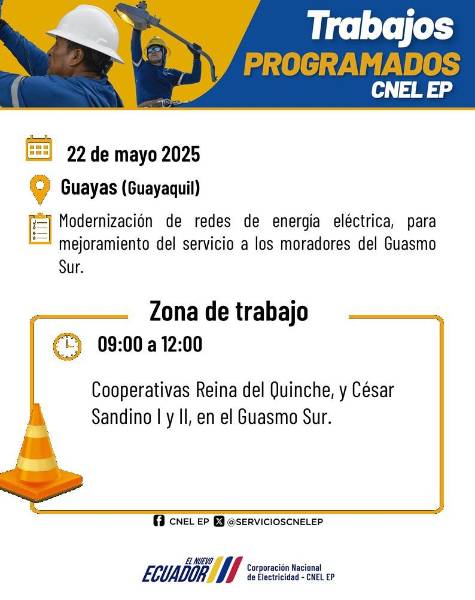 Trabajos
PROGRAMADOS
CNEL EP

22 de mayo 2025

Guayas (Guayaquil)

Modernización de redes de energía eléctrica, para mejoramiento del servicio a los moradores del Guasmo Sur.

Zona de trabajo

09:00 a 12:00

Cooperativas Reina del Quinche, y César Sandino I y II, en el Guasmo Sur.

CNEL EP @SERVICIOSCNELEP

EL NUEVO ECUADOR

Corporación Nacional de Electricidad - CNEL EP